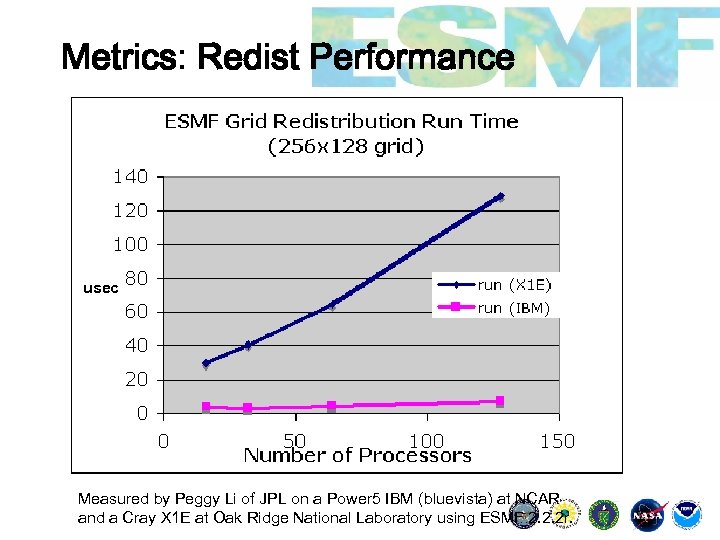 ESMF

Metrics: Redist Performance

ESMF Grid Redistribution Run Time
(256x128 grid)

140
120
100
80
60
40
20
0

usec

run (X1E)
run (IBM)

0
50
100
150

Number of Processors

Measured by Peggy Li of JPL on a Power5 IBM (bluevista) at NCAR and a Cray X1E at Oak Ridge National Laboratory using ESMF 2.2.2r

NASA